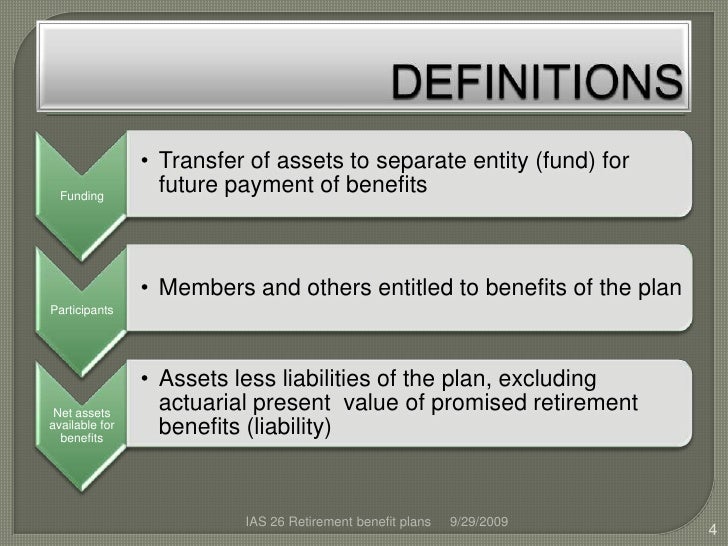 DEFINITIONS

Funding

• Transfer of assets to separate entity (fund) for future payment of benefits

Participants

• Members and others entitled to benefits of the plan

Net assets available for benefits

• Assets less liabilities of the plan, excluding actuarial present value of promised retirement benefits (liability)

IAS 26 Retirement benefit plans 9/29/2009

4